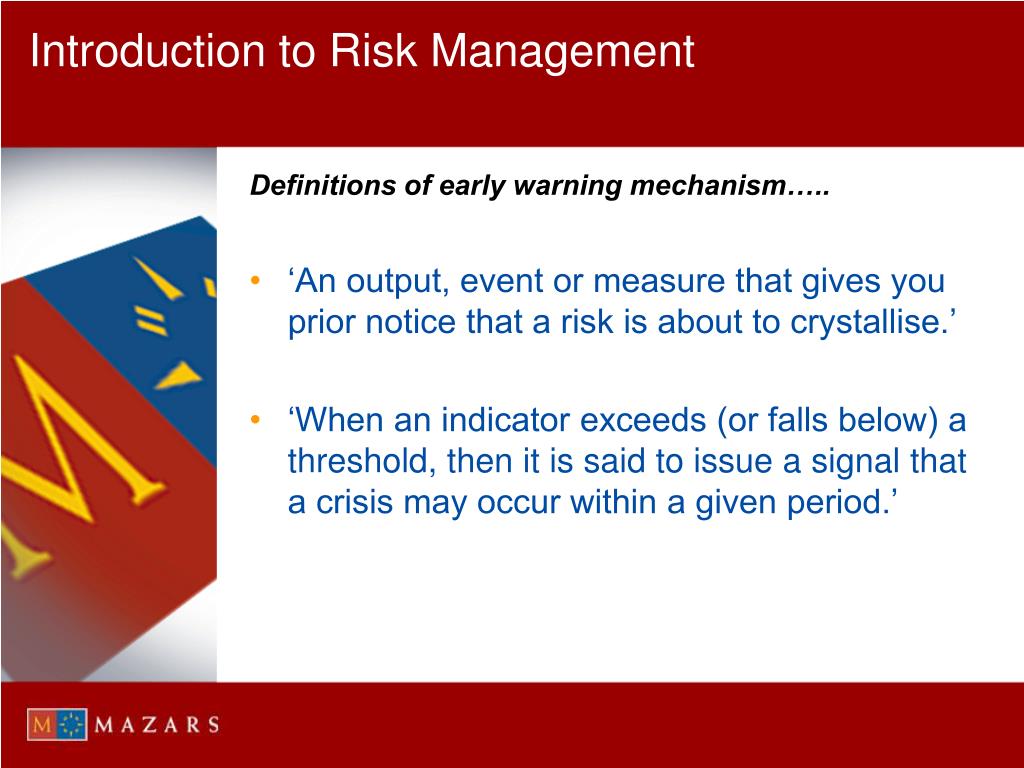 Introduction to Risk Management

Definitions of early warning mechanism…..

• ‘An output, event or measure that gives you prior notice that a risk is about to crystallise.’

• ‘When an indicator exceeds (or falls below) a threshold, then it is said to issue a signal that a crisis may occur within a given period.’

M MAZARS